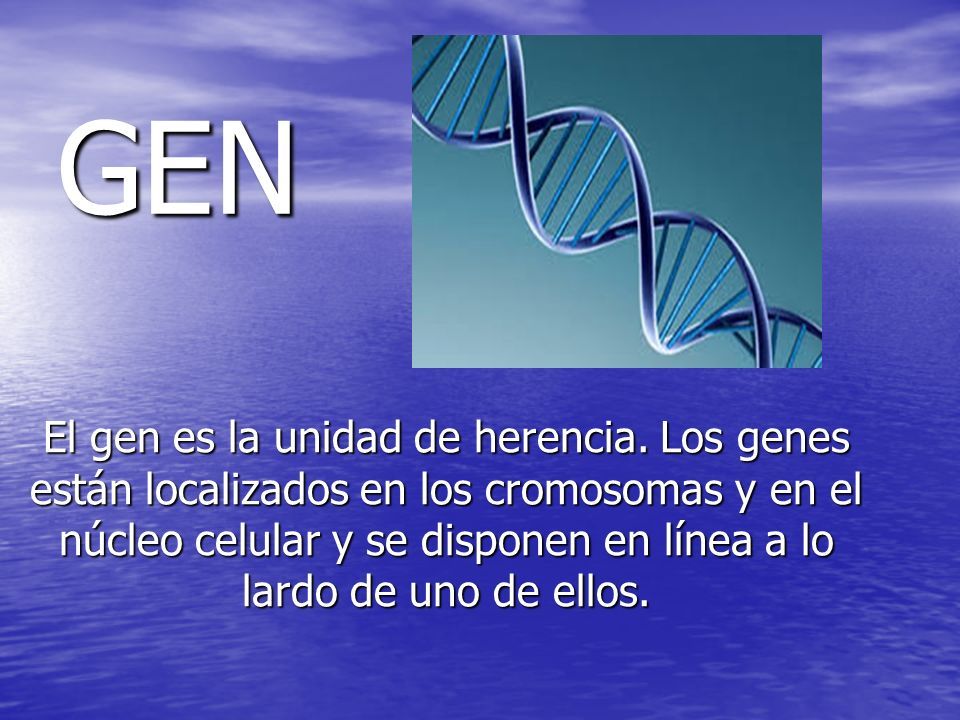 GEN

El gen es la unidad de herencia. Los genes están localizados en los cromosomas y en el núcleo celular y se disponen en línea a lo lardo de uno de ellos.